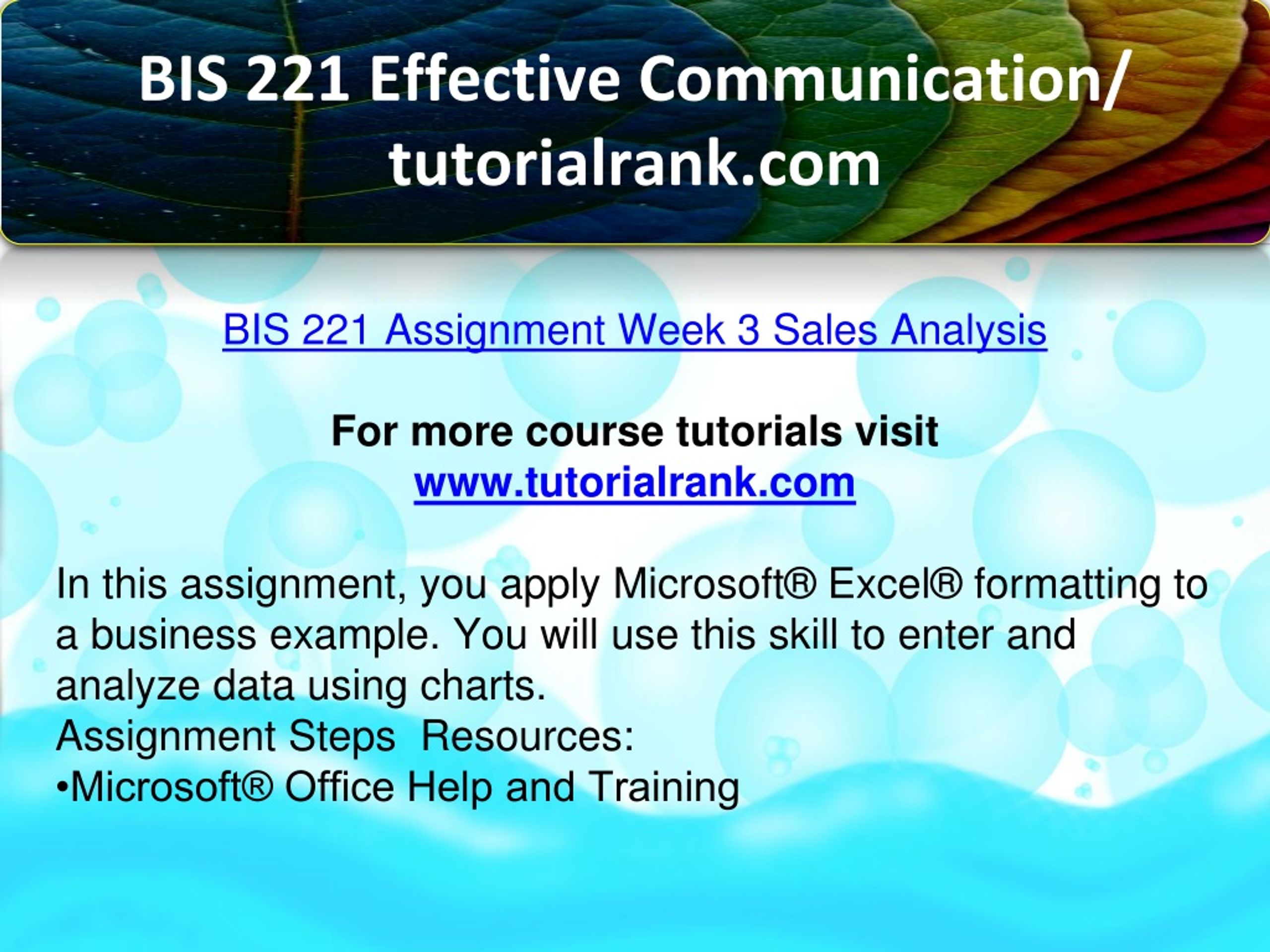 BIS 221 Effective Communication/ tutorialrank.com

BIS 221 Assignment Week 3 Sales Analysis

For more course tutorials visit
www.tutorialrank.com

In this assignment, you apply Microsoft® Excel® formatting to a business example. You will use this skill to enter and analyze data using charts.
Assignment Steps  Resources:
•Microsoft® Office Help and Training